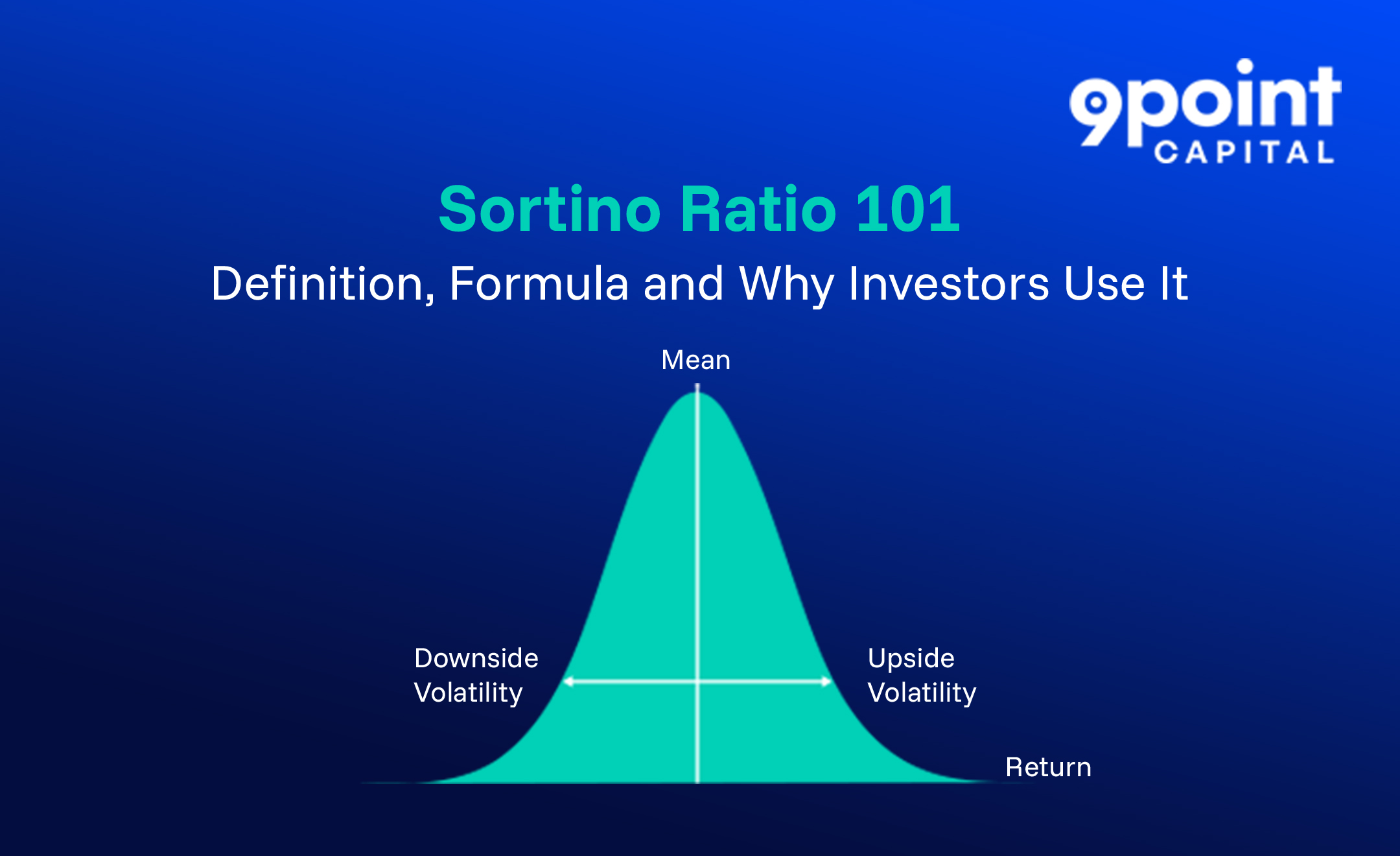 9point
CAPITAL

Sortino Ratio 101

Definition, Formula and Why Investors Use It

Mean

Downside Volatility

Upside Volatility

Return